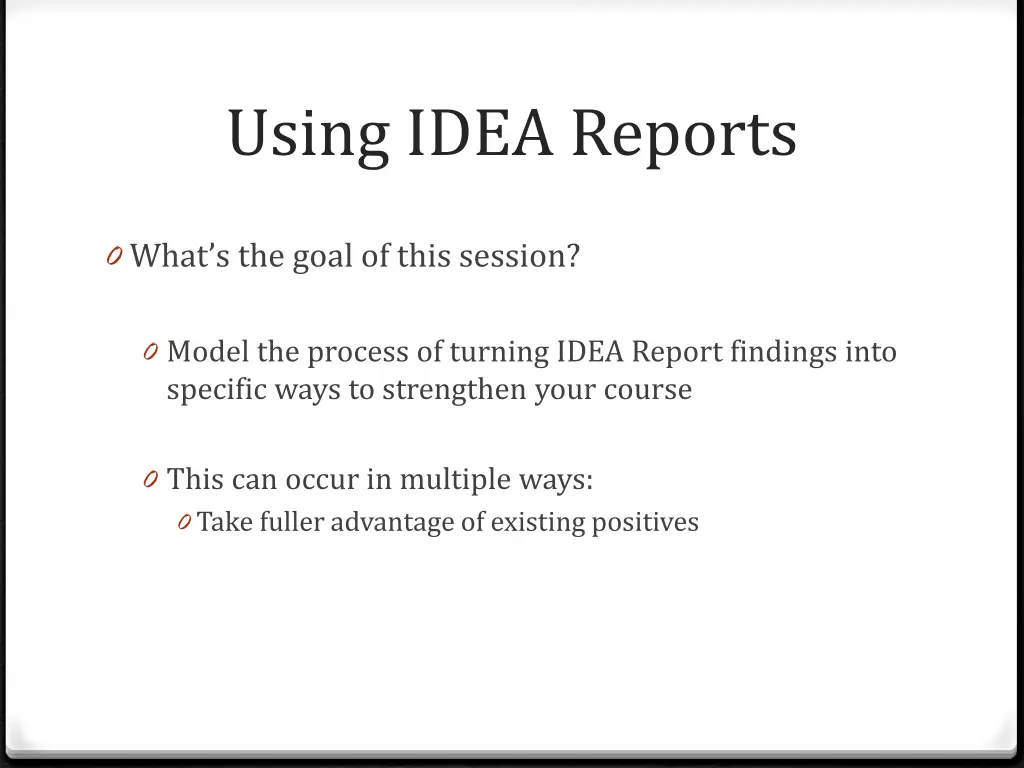 Using IDEA Reports

0 What's the goal of this session?

0 Model the process of turning IDEA Report findings into specific ways to strengthen your course

0 This can occur in multiple ways:

0 Take fuller advantage of existing positives